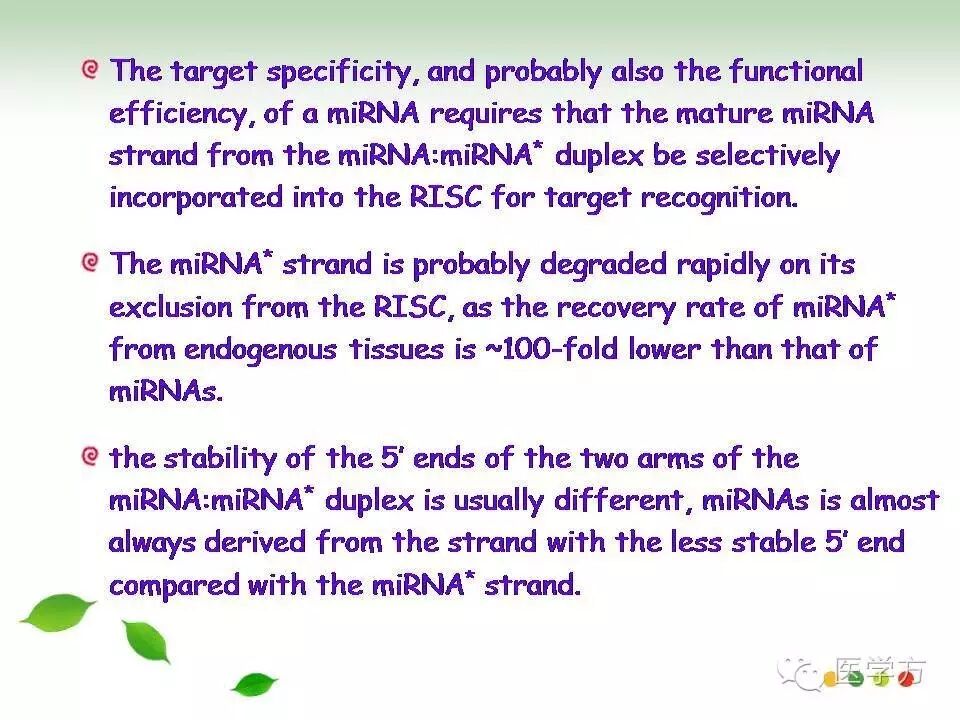 The target specificity, and probably also the functional efficiency, of a miRNA requires that the mature miRNA strand from the miRNA:miRNA* duplex be selectively incorporated into the RISC for target recognition.

The miRNA* strand is probably degraded rapidly on its exclusion from the RISC, as the recovery rate of miRNA* from endogenous tissues is ~100-fold lower than that of miRNAs.

the stability of the 5' ends of the two arms of the miRNA:miRNA* duplex is usually different, miRNAs is almost always derived from the strand with the less stable 5' end compared with the miRNA* strand.

医学方